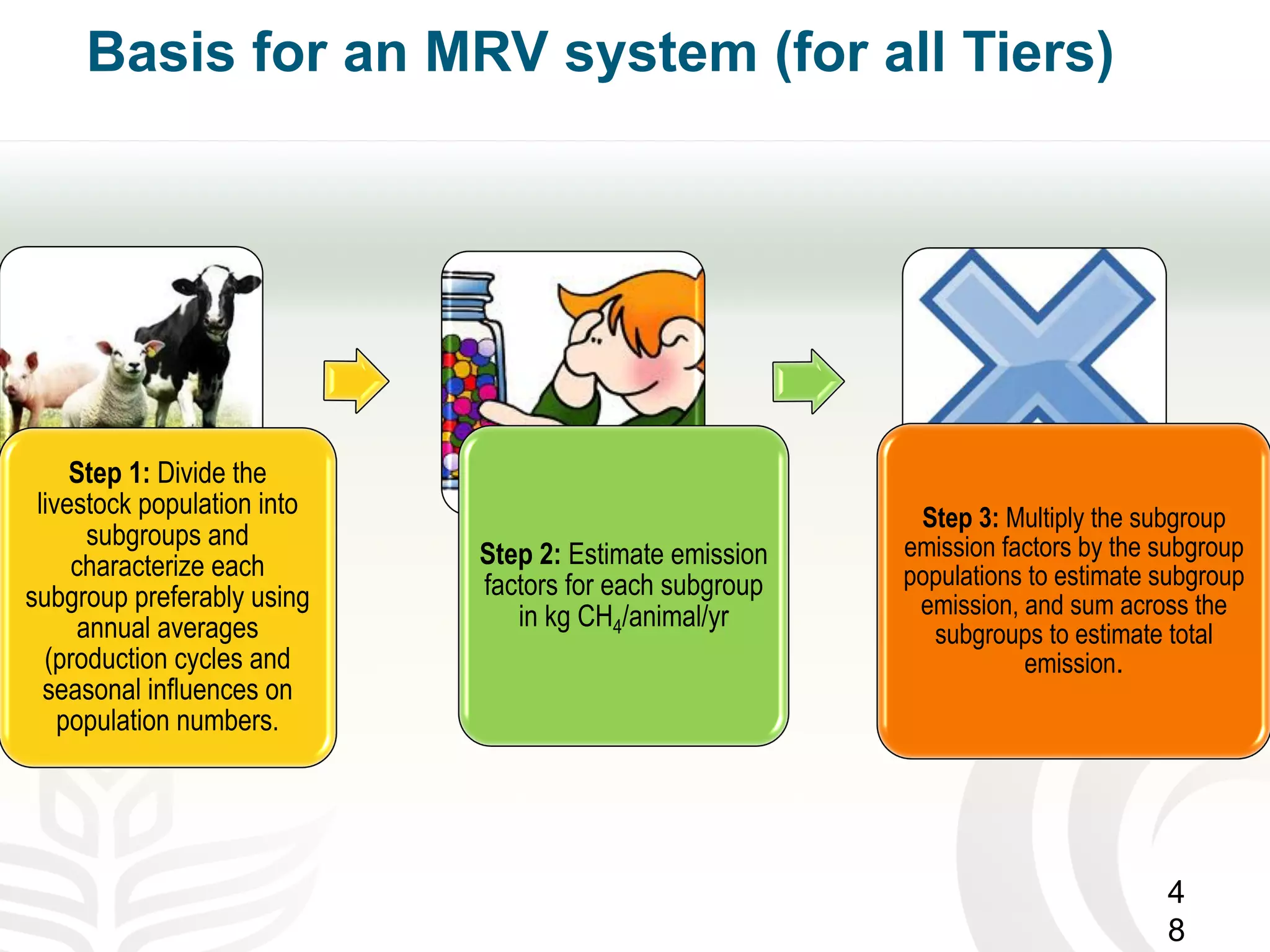 Basis for an MRV system (for all Tiers)

Step 1: Divide the livestock population into subgroups and characterize each subgroup preferably using annual averages (production cycles and seasonal influences on population numbers.

Step 2: Estimate emission factors for each subgroup in kg $CH_4$/animal/yr

Step 3: Multiply the subgroup emission factors by the subgroup populations to estimate subgroup emission, and sum across the subgroups to estimate total emission.

4
8